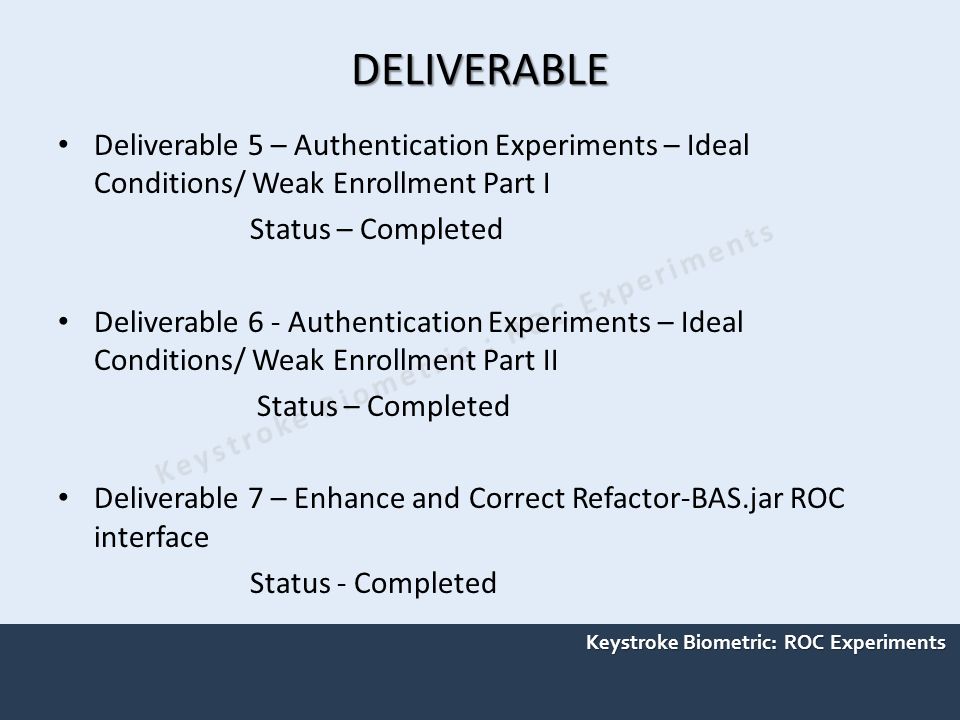 DELIVERABLE

• Deliverable 5 – Authentication Experiments – Ideal Conditions/ Weak Enrollment Part I

Status – Completed

• Deliverable 6 - Authentication Experiments – Ideal Conditions/ Weak Enrollment Part II

Status – Completed

• Deliverable 7 – Enhance and Correct Refactor-BAS.jar ROC interface

Status - Completed

Keystroke Biometric: ROC Experiments

Keystroke Biometric: ROC Experiments